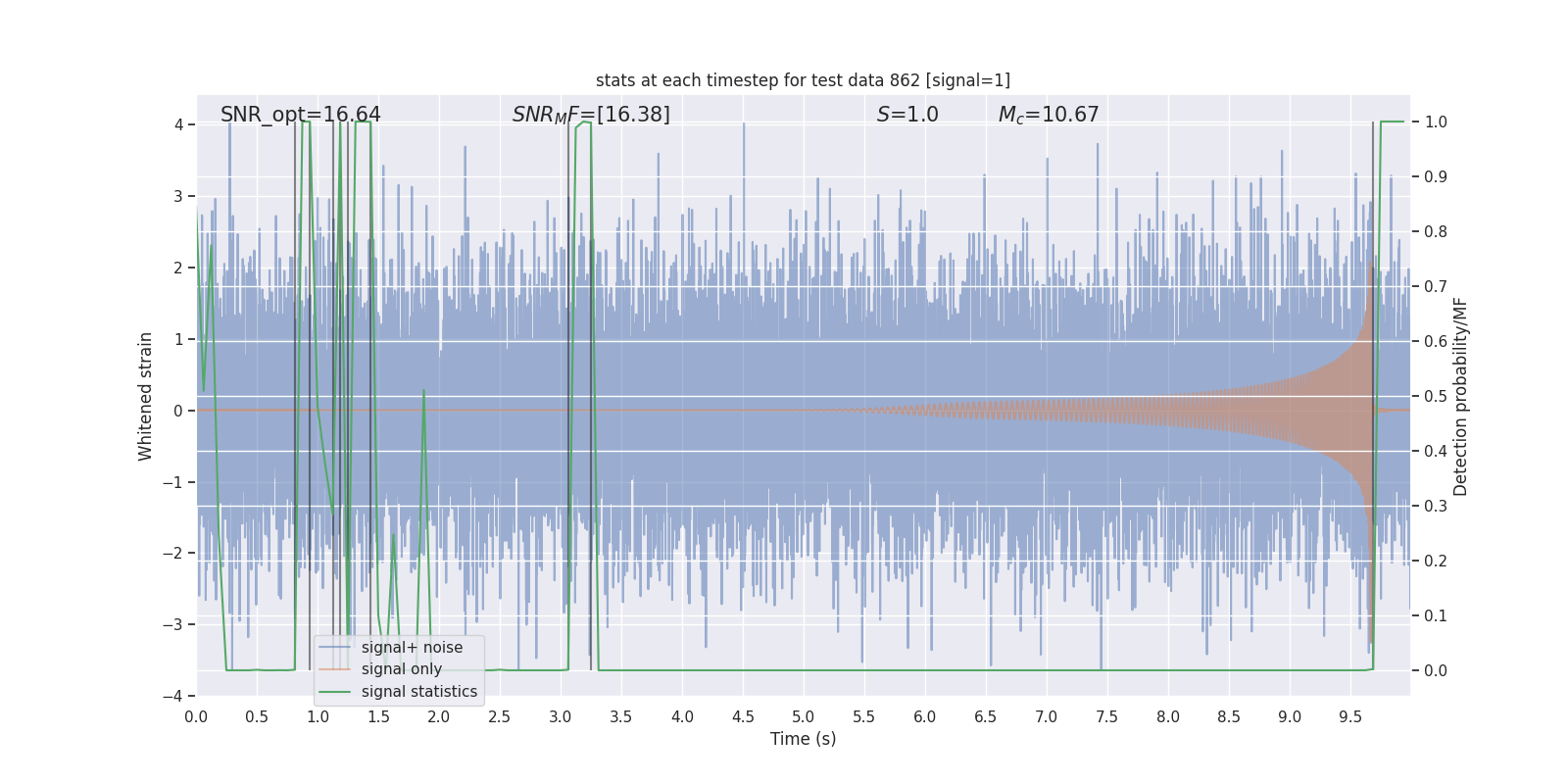 stats at each timestep for test data 862 [signal=1]

SNR_opt=16.64

$SNR_MF$=[16.38]

$S$=1.0

$M_c$=10.67

Whitened strain

4
3
2
1
0
−1
−2
−3
−4

Detection probability/MF

1.0
0.9
0.8
0.7
0.6
0.5
0.4
0.3
0.2
0.1
0.0

signal+ noise
signal only
signal statistics

0.0 0.5 1.0 1.5 2.0 2.5 3.0 3.5 4.0 4.5 5.0 5.5 6.0 6.5 7.0 7.5 8.0 8.5 9.0 9.5

Time (s)